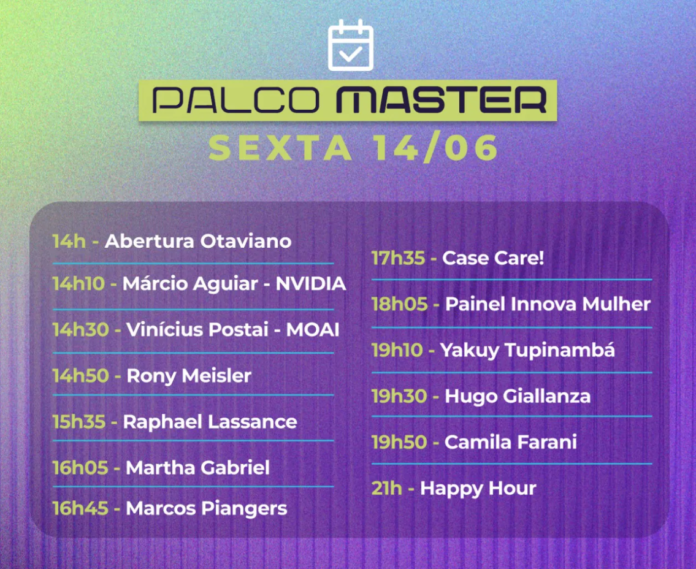 PALCO MASTER
SEXTA 14/06

14h - Abertura Otaviano
14h10 - Márcio Aguiar - NVIDIA
14h30 - Vinícius Postai - MOAI
14h50 - Rony Meisler
15h35 - Raphael Lassance
16h05 - Martha Gabriel
16h45 - Marcos Piangers

17h35 - Case Care!
18h05 - Painel Innova Mulher
19h10 - Yakuy Tupinambá
19h30 - Hugo Giallanza
19h50 - Camila Farani
21h - Happy Hour